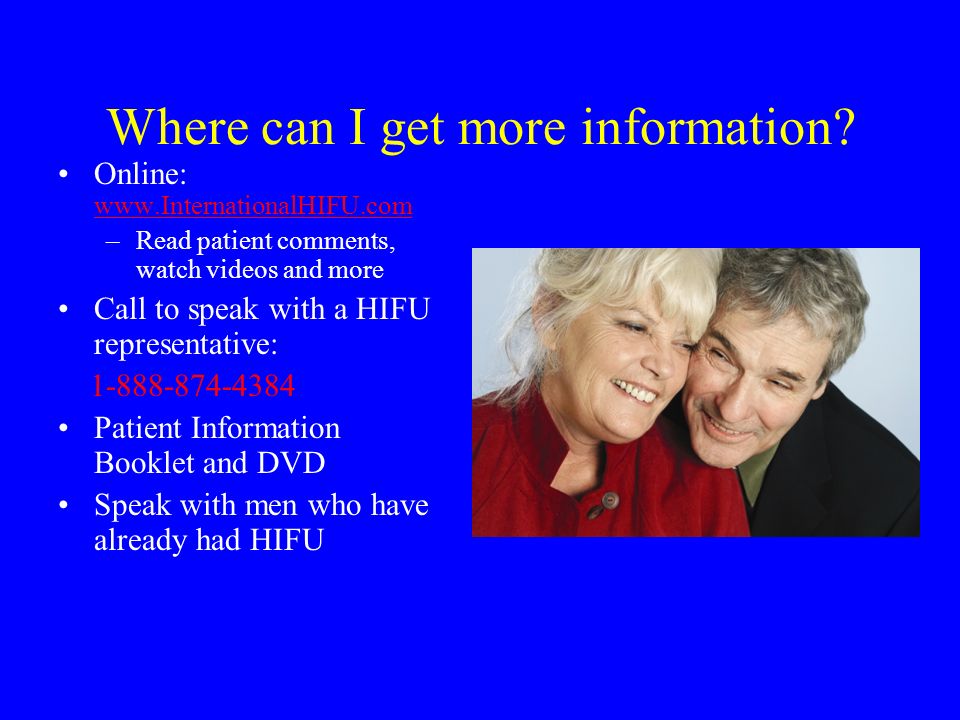 Where can I get more information?

• Online: www.InternationalHIFU.com
  – Read patient comments, watch videos and more
• Call to speak with a HIFU representative:
  1-888-874-4384
• Patient Information Booklet and DVD
• Speak with men who have already had HIFU